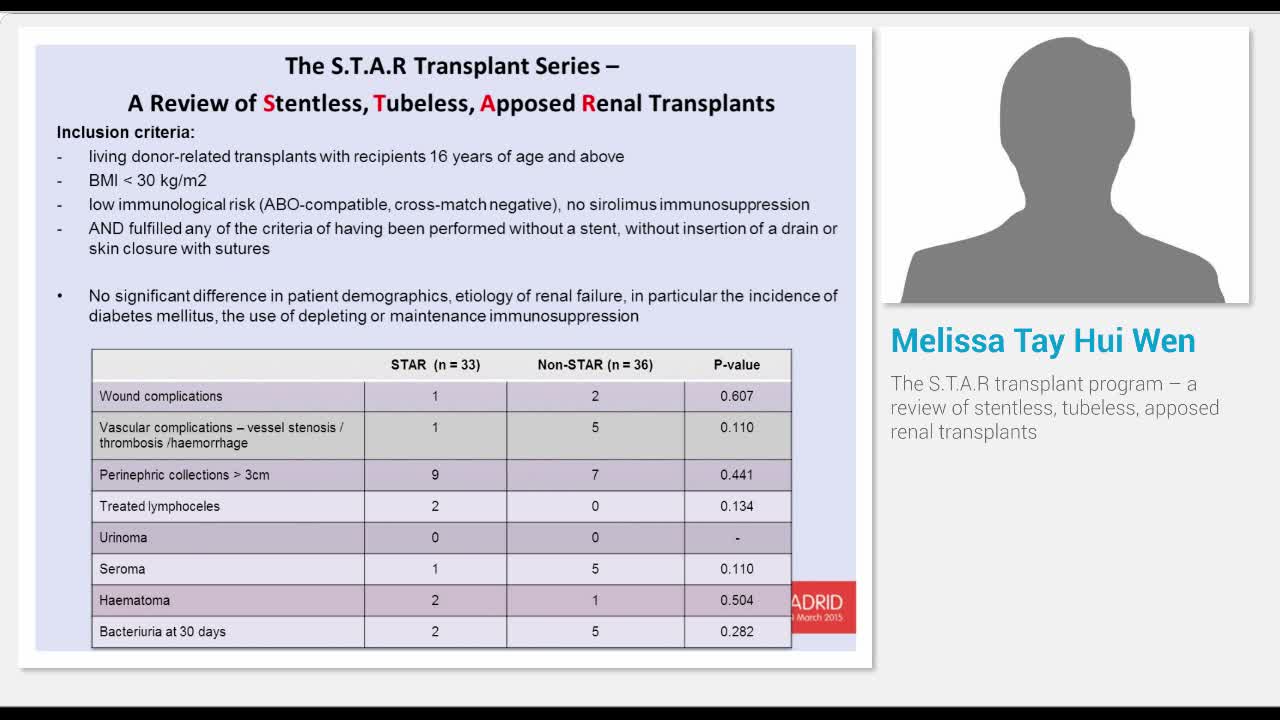 The S.T.A.R Transplant Series –

A Review of Stentless, Tubeless, Apposed Renal Transplants

Inclusion criteria:

- living donor-related transplants with recipients 16 years of age and above
- BMI < 30 kg/m2
- low immunological risk (ABO-compatible, cross-match negative), no sirolimus immunosuppression
- AND fulfilled any of the criteria of having been performed without a stent, without insertion of a drain or skin closure with sutures

• No significant difference in patient demographics, etiology of renal failure, in particular the incidence of diabetes mellitus, the use of depleting or maintenance immunosuppression

| | STAR (n = 33) | Non-STAR (n = 36) | P-value |
|---|---|---|---|
| Wound complications | 1 | 2 | 0.607 |
| Vascular complications – vessel stenosis / thrombosis /haemorrhage | 1 | 5 | 0.110 |
| Perinephric collections > 3cm | 9 | 7 | 0.441 |
| Treated lymphoceles | 2 | 0 | 0.134 |
| Urinoma | 0 | 0 | - |
| Seroma | 1 | 5 | 0.110 |
| Haematoma | 2 | 1 | 0.504 |
| Bacteriuria at 30 days | 2 | 5 | 0.282 |

ADRID
March 2015

Melissa Tay Hui Wen

The S.T.A.R transplant program – a review of stentless, tubeless, apposed renal transplants